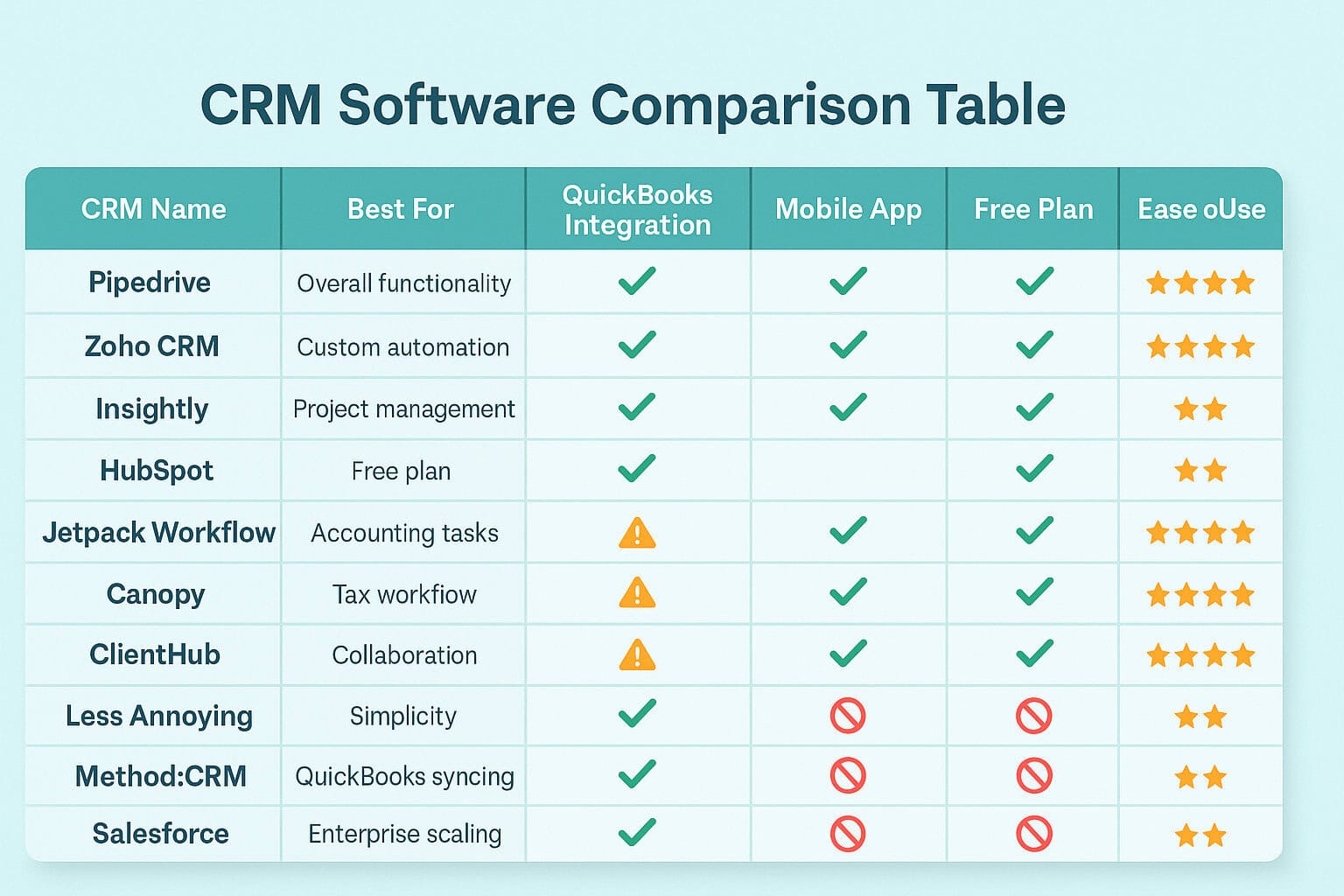 CRM Software Comparison Table

| CRM Name | Best For | QuickBooks Integration | Mobile App | Free Plan | Ease oUse |
|---|---|---|---|---|---|
| Pipedrive | Overall functionality | ✓ | ✓ | ✓ | ★★★★ |
| Zoho CRM | Custom automation | ✓ | ✓ | ✓ | ★★★★ |
| Insightly | Project management | ✓ | ✓ | ✓ | ★★ |
| HubSpot | Free plan | ✓ | | ✓ | ★★ |
| Jetpack Workflow | Accounting tasks | ⚠ | ✓ | ✓ | ★★★★ |
| Canopy | Tax workflow | ⚠ | ✓ | ✓ | ★★★★ |
| ClientHub | Collaboration | ⚠ | ✓ | ✓ | ★★★★ |
| Less Annoying | Simplicity | ✓ | 🚫 | 🚫 | ★★ |
| Method:CRM | QuickBooks syncing | ✓ | 🚫 | 🚫 | ★★ |
| Salesforce | Enterprise scaling | ✓ | 🚫 | 🚫 | ★★ |